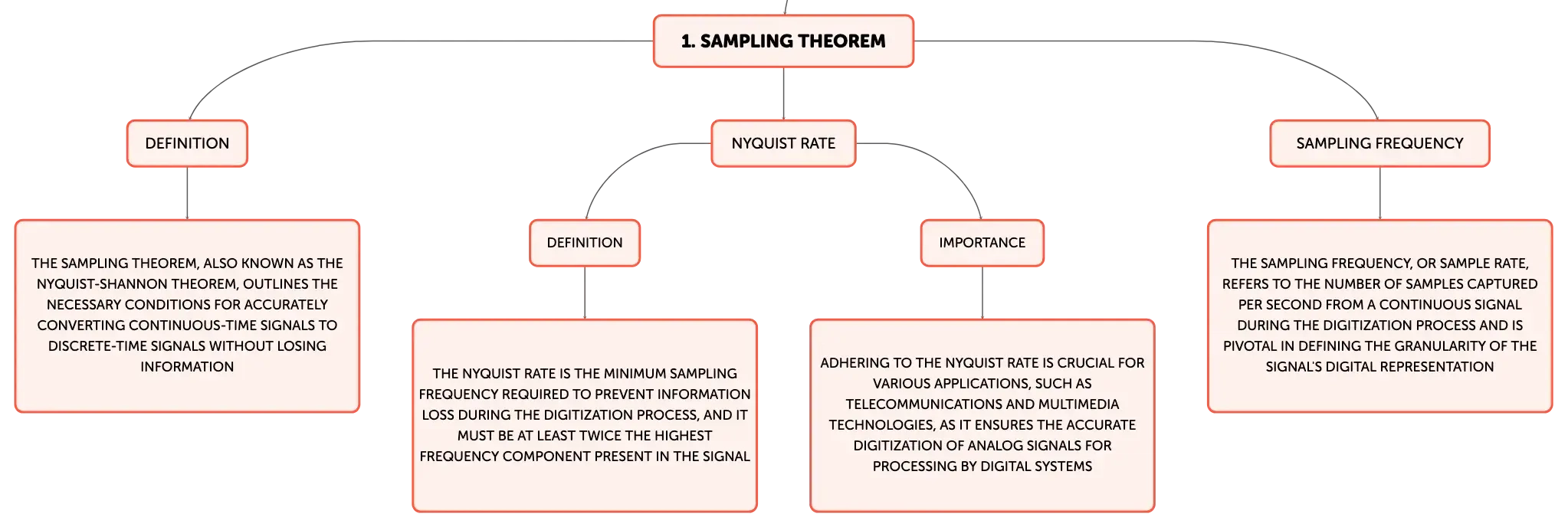 1. SAMPLING THEOREM

DEFINITION

THE SAMPLING THEOREM, ALSO KNOWN AS THE NYQUIST-SHANNON THEOREM, OUTLINES THE NECESSARY CONDITIONS FOR ACCURATELY CONVERTING CONTINUOUS-TIME SIGNALS TO DISCRETE-TIME SIGNALS WITHOUT LOSING INFORMATION

NYQUIST RATE

DEFINITION

THE NYQUIST RATE IS THE MINIMUM SAMPLING FREQUENCY REQUIRED TO PREVENT INFORMATION LOSS DURING THE DIGITIZATION PROCESS, AND IT MUST BE AT LEAST TWICE THE HIGHEST FREQUENCY COMPONENT PRESENT IN THE SIGNAL

IMPORTANCE

ADHERING TO THE NYQUIST RATE IS CRUCIAL FOR VARIOUS APPLICATIONS, SUCH AS TELECOMMUNICATIONS AND MULTIMEDIA TECHNOLOGIES, AS IT ENSURES THE ACCURATE DIGITIZATION OF ANALOG SIGNALS FOR PROCESSING BY DIGITAL SYSTEMS

SAMPLING FREQUENCY

THE SAMPLING FREQUENCY, OR SAMPLE RATE, REFERS TO THE NUMBER OF SAMPLES CAPTURED PER SECOND FROM A CONTINUOUS SIGNAL DURING THE DIGITIZATION PROCESS AND IS PIVOTAL IN DEFINING THE GRANULARITY OF THE SIGNAL'S DIGITAL REPRESENTATION